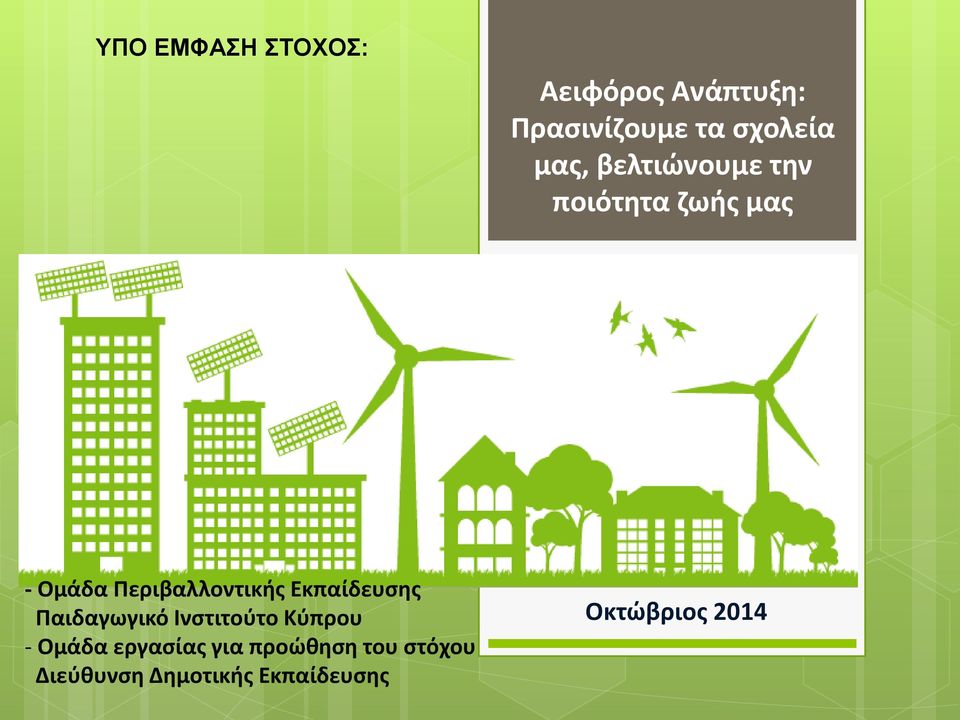 ΥΠΟ ΕΜΦΑΣΗ ΣΤΟΧΟΣ:

Αειφόρος Ανάπτυξη: Πρασινίζουμε τα σχολεία μας, βελτιώνουμε την ποιότητα ζωής μας

- Ομάδα Περιβαλλοντικής Εκπαίδευσης
Παιδαγωγικό Ινστιτούτο Κύπρου
- Ομάδα εργασίας για προώθηση του στόχου
Διεύθυνση Δημοτικής Εκπαίδευσης

Οκτώβριος 2014